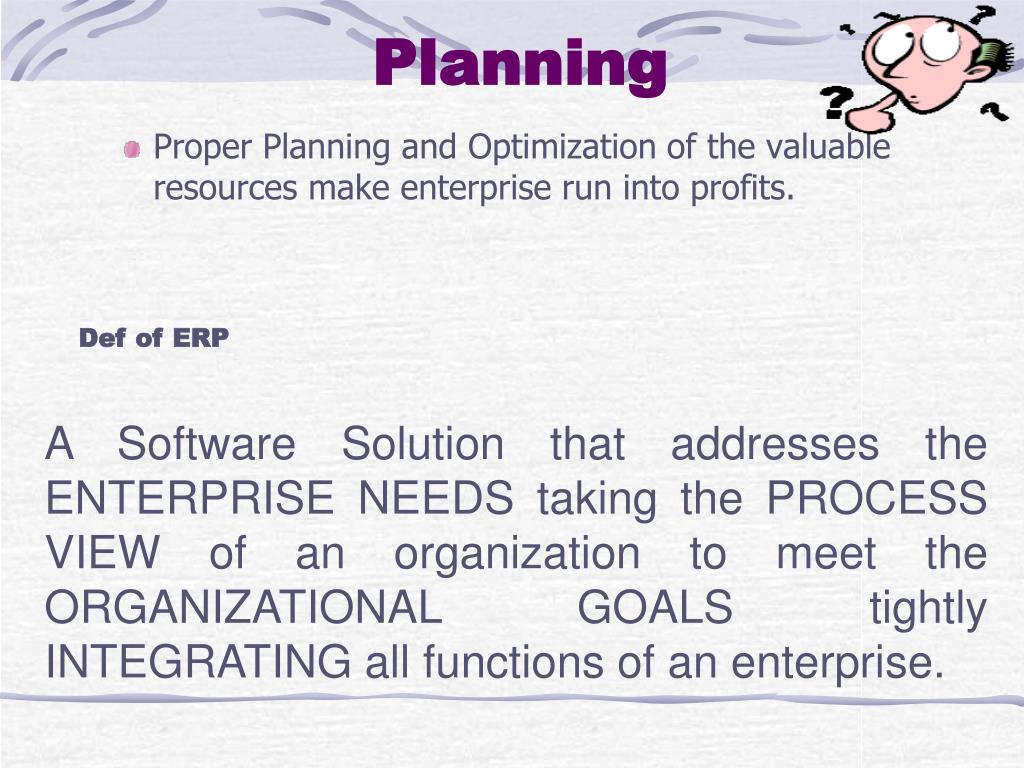 Planning

Proper Planning and Optimization of the valuable resources make enterprise run into profits.

Def of ERP

A Software Solution that addresses the ENTERPRISE NEEDS taking the PROCESS VIEW of an organization to meet the ORGANIZATIONAL GOALS tightly INTEGRATING all functions of an enterprise.